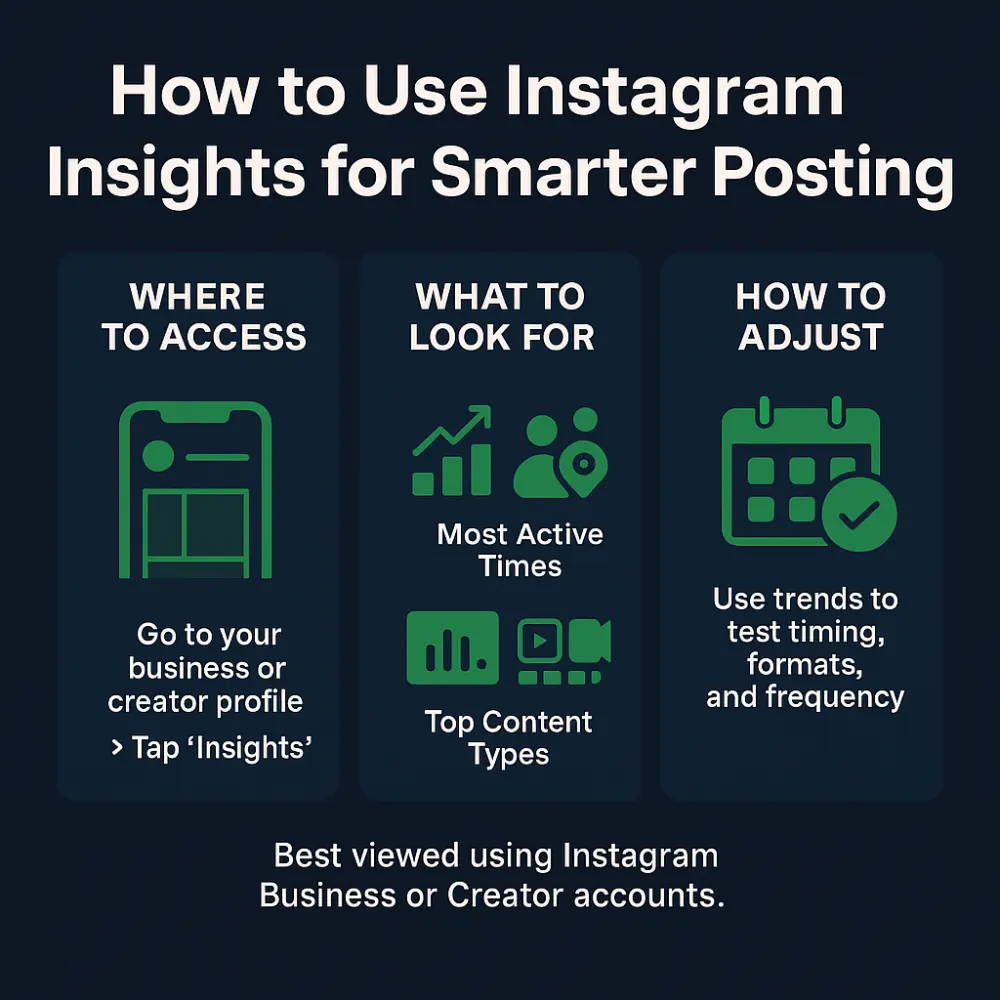 How to Use Instagram Insights for Smarter Posting

WHERE TO ACCESS

Go to your business or creator profile
> Tap 'Insights'

WHAT TO LOOK FOR

Most Active Times

Top Content Types

HOW TO ADJUST

Use trends to test timing, formats, and frequency

Best viewed using Instagram Business or Creator accounts.